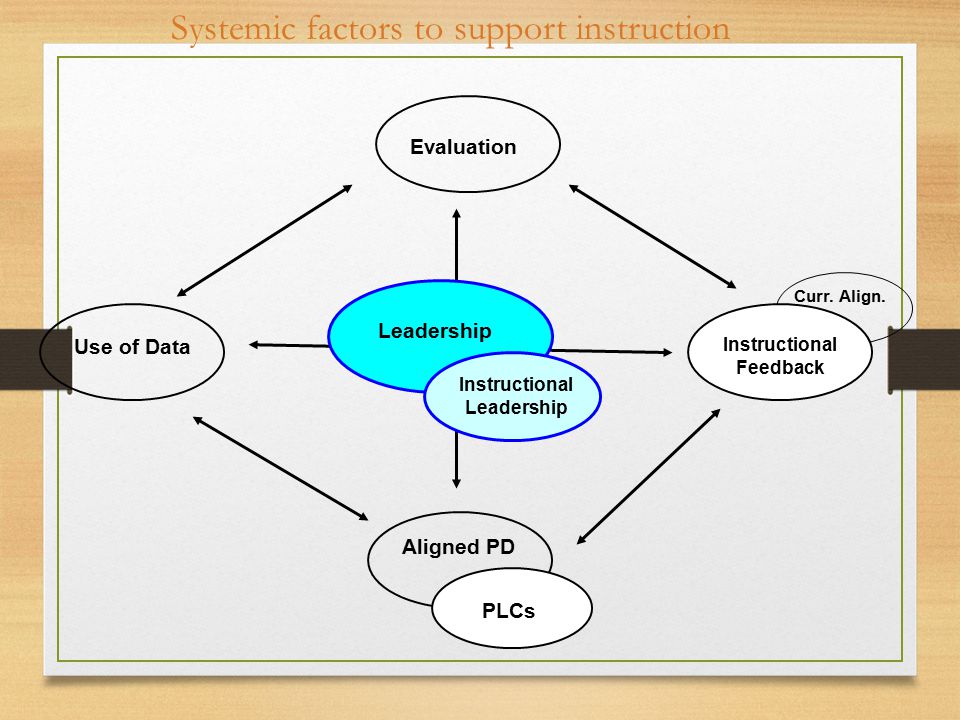 Systemic factors to support instruction

Evaluation

Use of Data

Leadership

Instructional Leadership

Curr. Align.

Instructional Feedback

Aligned PD

PLCs